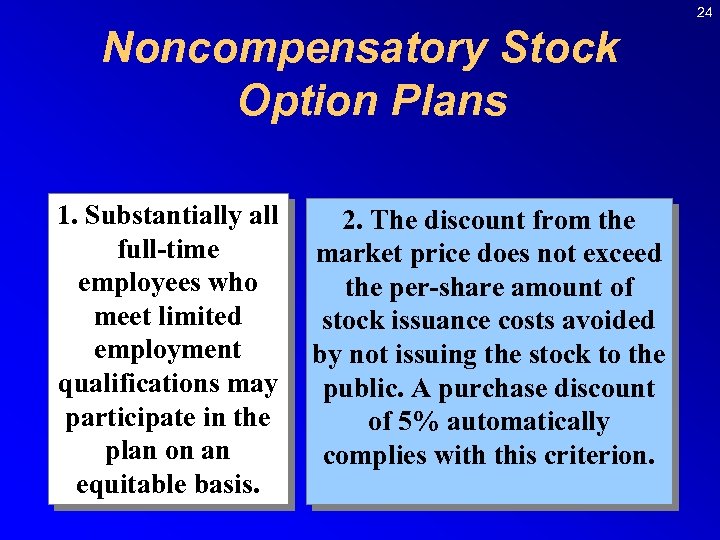 24

Noncompensatory Stock Option Plans

1. Substantially all full-time employees who meet limited employment qualifications may participate in the plan on an equitable basis.

2. The discount from the market price does not exceed the per-share amount of stock issuance costs avoided by not issuing the stock to the public. A purchase discount of 5% automatically complies with this criterion.